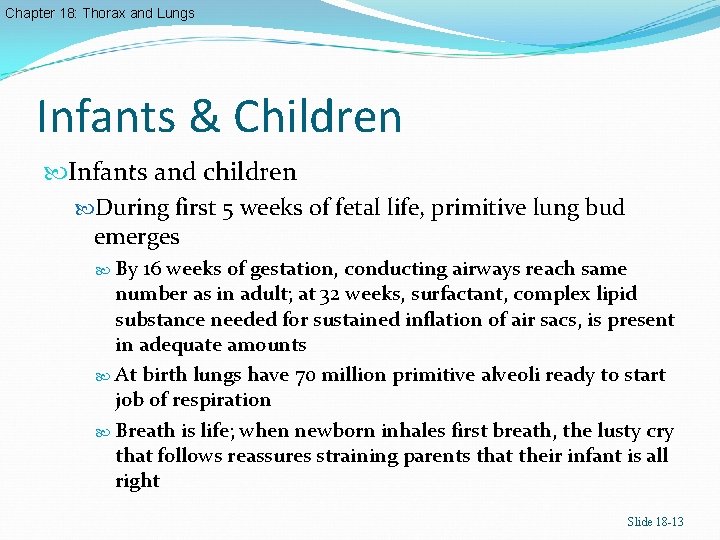 Chapter 18: Thorax and Lungs

Infants & Children

Infants and children

During first 5 weeks of fetal life, primitive lung bud emerges

By 16 weeks of gestation, conducting airways reach same number as in adult; at 32 weeks, surfactant, complex lipid substance needed for sustained inflation of air sacs, is present in adequate amounts

At birth lungs have 70 million primitive alveoli ready to start job of respiration

Breath is life; when newborn inhales first breath, the lusty cry that follows reassures straining parents that their infant is all right

Slide 18-13